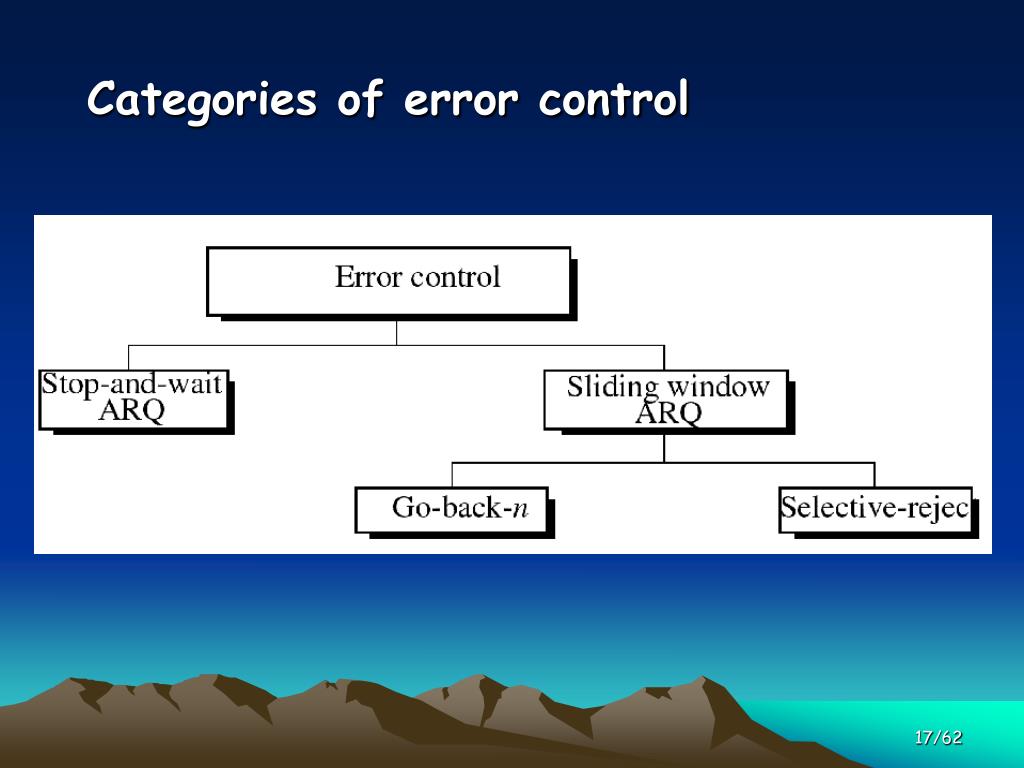 Categories of error control

Error control

Stop-and-wait ARQ

Sliding window ARQ

Go-back-$n$

Selective-rejec

17/62